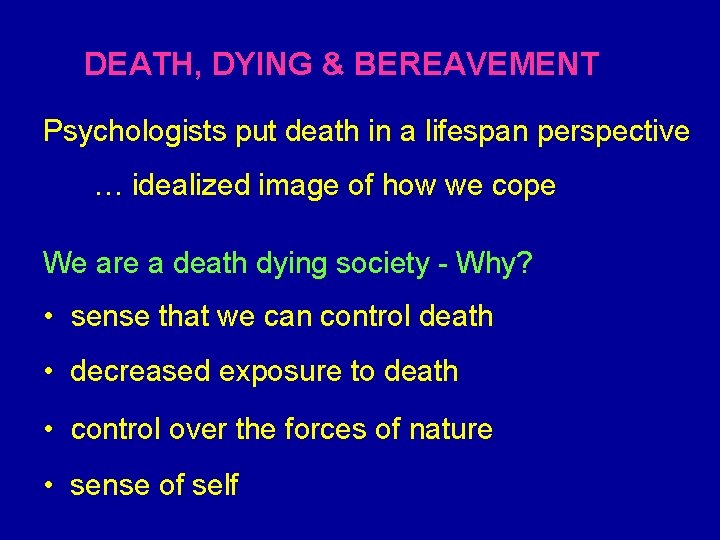 DEATH, DYING & BEREAVEMENT

Psychologists put death in a lifespan perspective

… idealized image of how we cope

We are a death dying society - Why?

• sense that we can control death

• decreased exposure to death

• control over the forces of nature

• sense of self